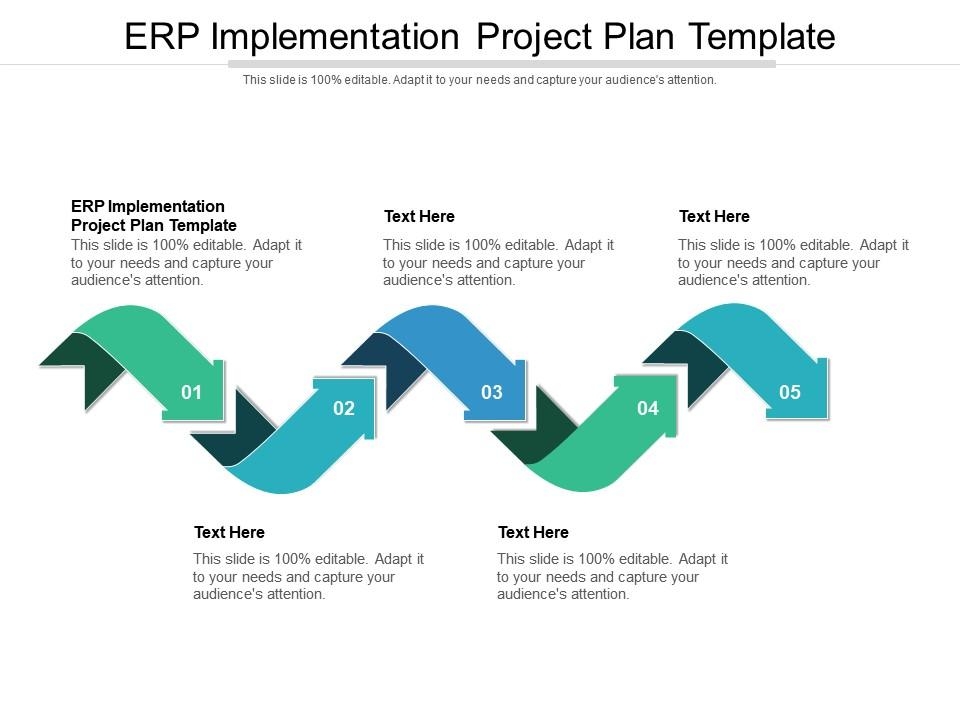 ERP Implementation Project Plan Template

This slide is 100% editable. Adapt it to your needs and capture your audience's attention.

ERP Implementation Project Plan Template
This slide is 100% editable. Adapt it to your needs and capture your audience's attention.

Text Here
This slide is 100% editable. Adapt it to your needs and capture your audience's attention.

Text Here
This slide is 100% editable. Adapt it to your needs and capture your audience's attention.

01

02

03

04

05

Text Here
This slide is 100% editable. Adapt it to your needs and capture your audience's attention.

Text Here
This slide is 100% editable. Adapt it to your needs and capture your audience's attention.